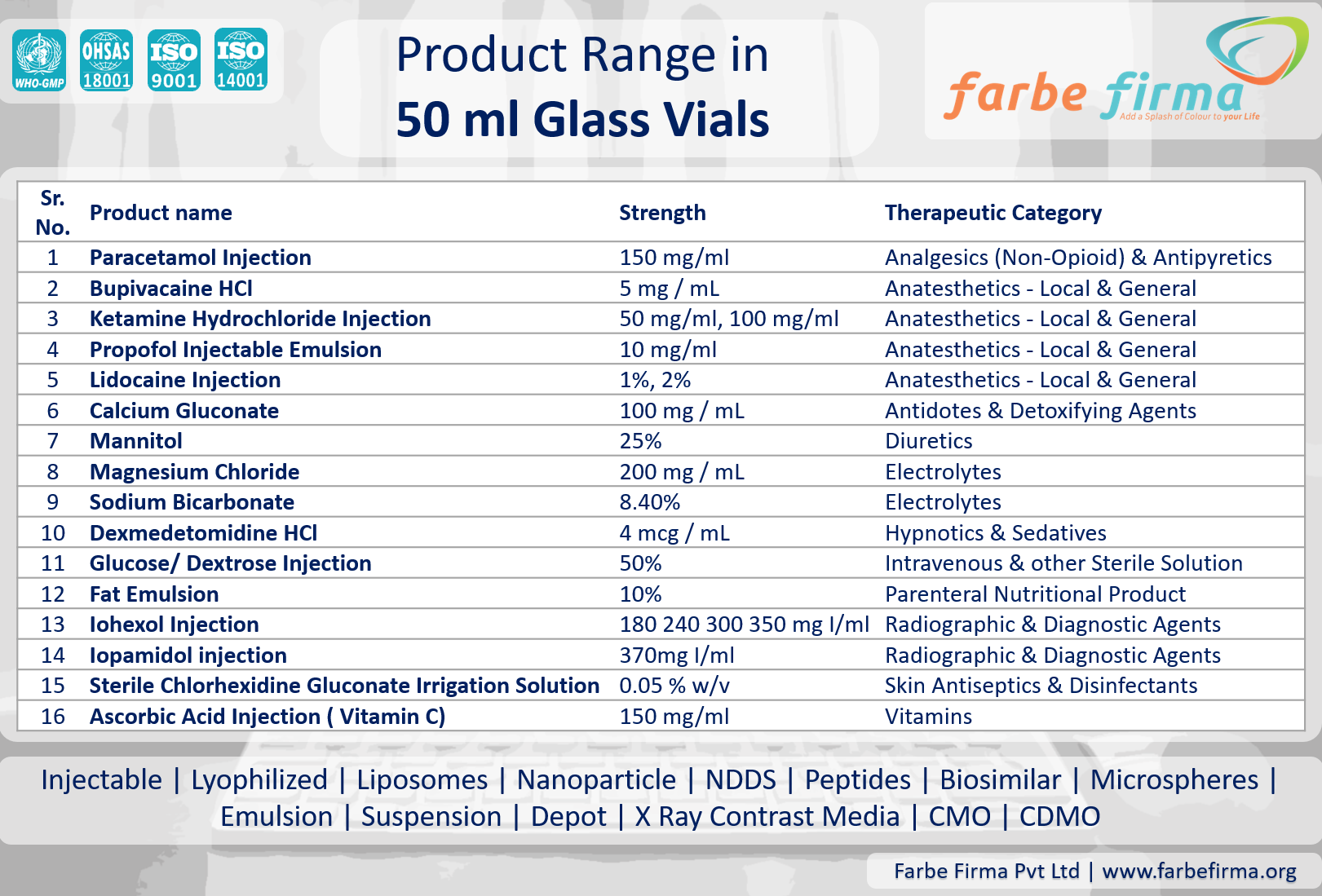 WHO-GMP OHSAS 18001 ISO 9001 ISO 14001

Product Range in
50 ml Glass Vials

farbe firma
Add a Splash of Colour to your Life

| Sr. No. | Product name | Strength | Therapeutic Category |
|---|---|---|---|
| 1 | Paracetamol Injection | 150 mg/ml | Analgesics (Non-Opioid) & Antipyretics |
| 2 | Bupivacaine HCl | 5 mg / mL | Anatesthetics - Local & General |
| 3 | Ketamine Hydrochloride Injection | 50 mg/ml, 100 mg/ml | Anatesthetics - Local & General |
| 4 | Propofol Injectable Emulsion | 10 mg/ml | Anatesthetics - Local & General |
| 5 | Lidocaine Injection | 1%, 2% | Anatesthetics - Local & General |
| 6 | Calcium Gluconate | 100 mg / mL | Antidotes & Detoxifying Agents |
| 7 | Mannitol | 25% | Diuretics |
| 8 | Magnesium Chloride | 200 mg / mL | Electrolytes |
| 9 | Sodium Bicarbonate | 8.40% | Electrolytes |
| 10 | Dexmedetomidine HCl | 4 mcg / mL | Hypnotics & Sedatives |
| 11 | Glucose/ Dextrose Injection | 50% | Intravenous & other Sterile Solution |
| 12 | Fat Emulsion | 10% | Parenteral Nutritional Product |
| 13 | Iohexol Injection | 180 240 300 350 mg I/ml | Radiographic & Diagnostic Agents |
| 14 | Iopamidol injection | 370mg I/ml | Radiographic & Diagnostic Agents |
| 15 | Sterile Chlorhexidine Gluconate Irrigation Solution | 0.05 % w/v | Skin Antiseptics & Disinfectants |
| 16 | Ascorbic Acid Injection ( Vitamin C) | 150 mg/ml | Vitamins |

Injectable | Lyophilized | Liposomes | Nanoparticle | NDDS | Peptides | Biosimilar | Microspheres | Emulsion | Suspension | Depot | X Ray Contrast Media | CMO | CDMO

Farbe Firma Pvt Ltd | www.farbefirma.org